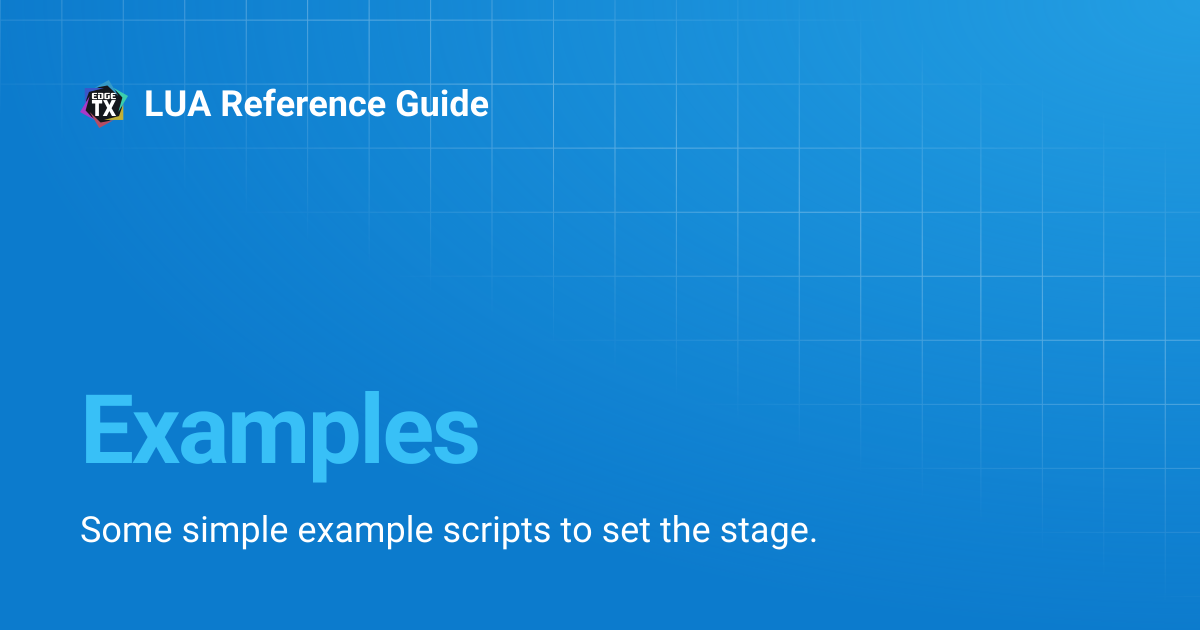 EDGE TX LUA Reference Guide

Examples

Some simple example scripts to set the stage.